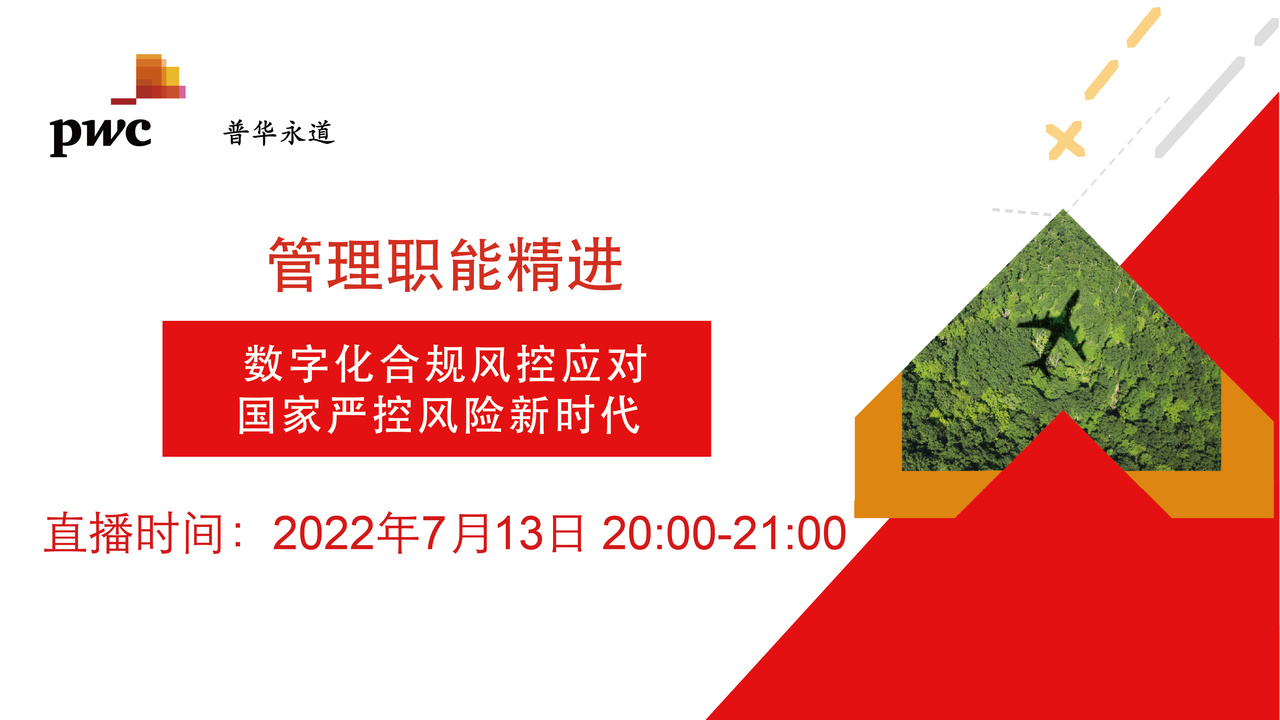 pwc 普华永道

管理职能精进

数字化合规风控应对
国家严控风险新时代

直播时间：2022年7月13日 20:00-21:00